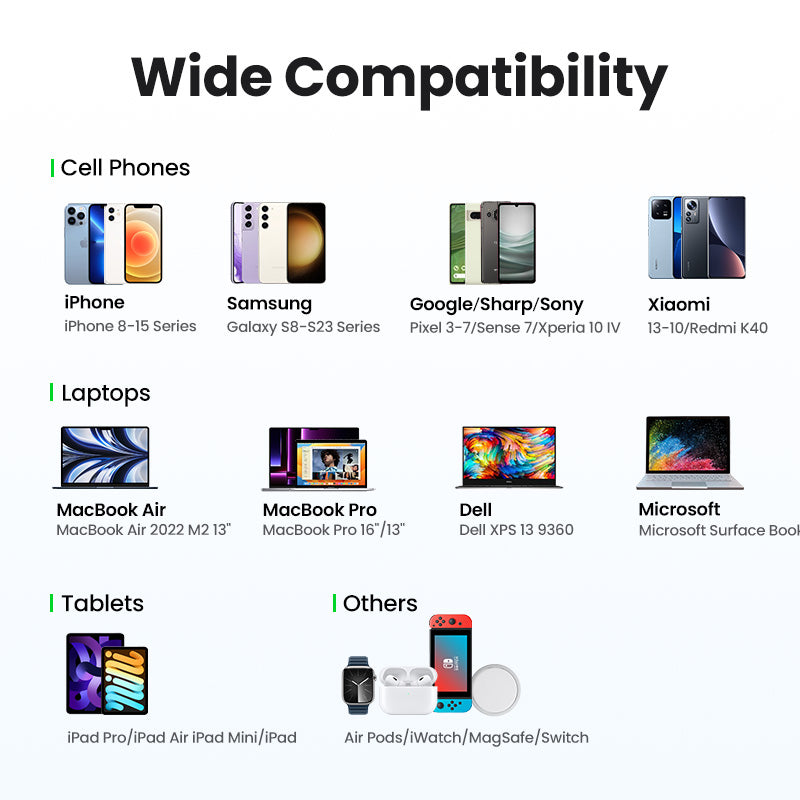 Wide Compatibility

Cell Phones

iPhone
iPhone 8-15 Series

Samsung
Galaxy S8-S23 Series

Google/Sharp/Sony
Pixel 3-7/Sense 7/Xperia 10 IV

Xiaomi
13-10/Redmi K40

Laptops

MacBook Air
MacBook Air 2022 M2 13"

MacBook Pro
MacBook Pro 16"/13"

Dell
Dell XPS 13 9360

Microsoft
Microsoft Surface Book

Tablets

iPad Pro/iPad Air iPad Mini/iPad

Others

Air Pods/iWatch/MagSafe/Switch